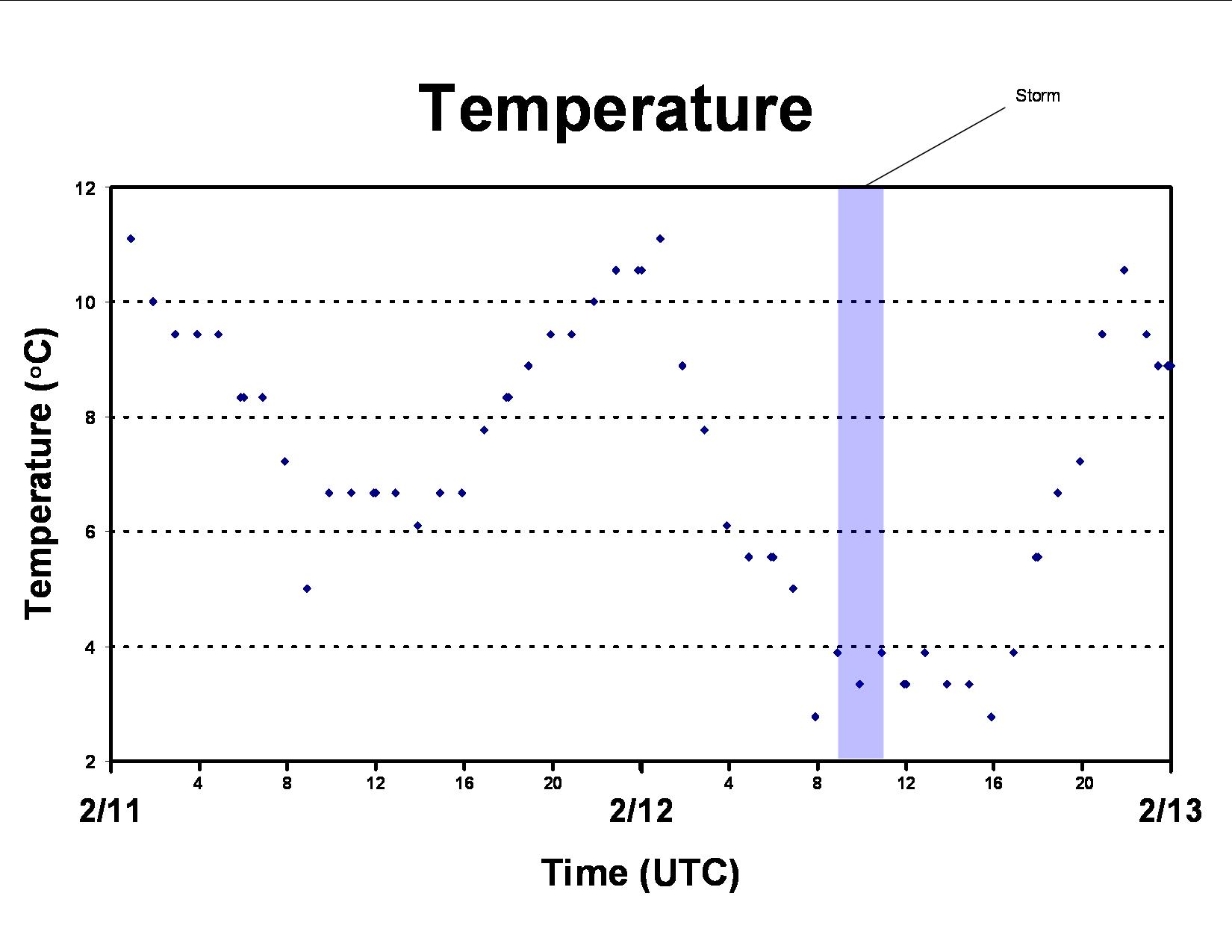 Temperature

Storm

Temperature (°C)

12
10
8
6
4
2

4 8 12 16 20 4 8 12 16 20

2/11 2/12 2/13

Time (UTC)